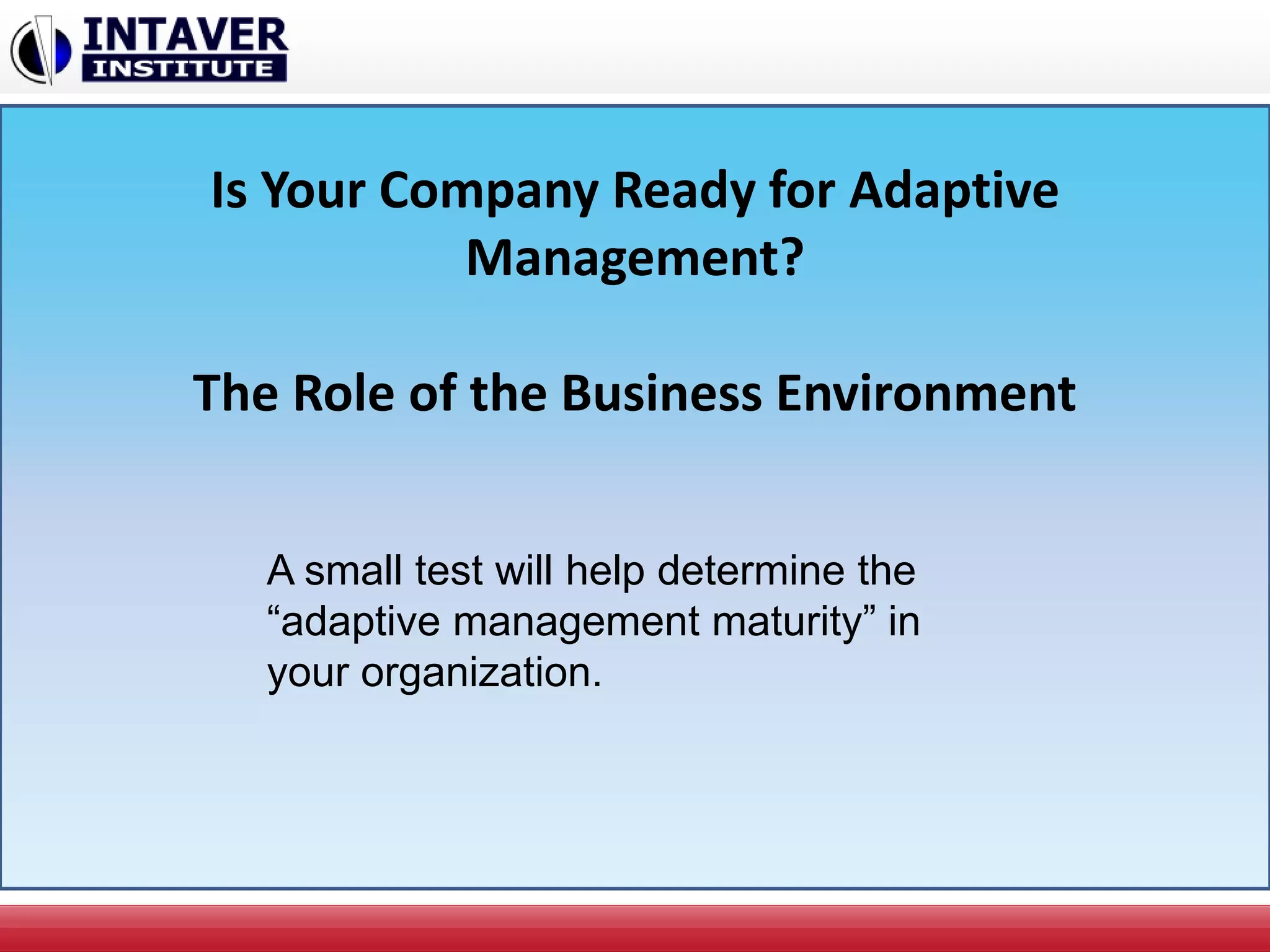 INTAVER
INSTITUTE

Is Your Company Ready for Adaptive Management?

The Role of the Business Environment

A small test will help determine the “adaptive management maturity” in your organization.